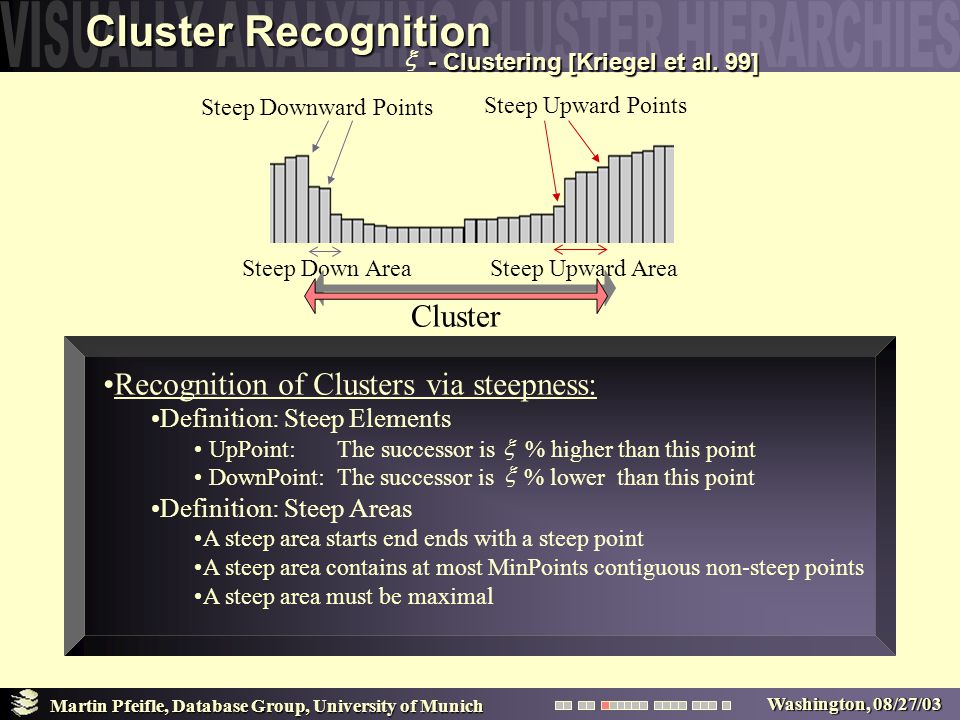 VISUALLY ANALYZING CLUSTER HIERARCHIES

Cluster Recognition

$\xi$ - Clustering [Kriegel et al. 99]

Steep Downward Points

Steep Upward Points

Steep Down Area

Steep Upward Area

Cluster

•Recognition of Clusters via steepness:

•Definition: Steep Elements

• UpPoint: The successor is $\xi$ % higher than this point

• DownPoint: The successor is $\xi$ % lower than this point

•Definition: Steep Areas

•A steep area starts end ends with a steep point

•A steep area contains at most MinPoints contiguous non-steep points

•A steep area must be maximal

Martin Pfeifle, Database Group, University of Munich

Washington, 08/27/03